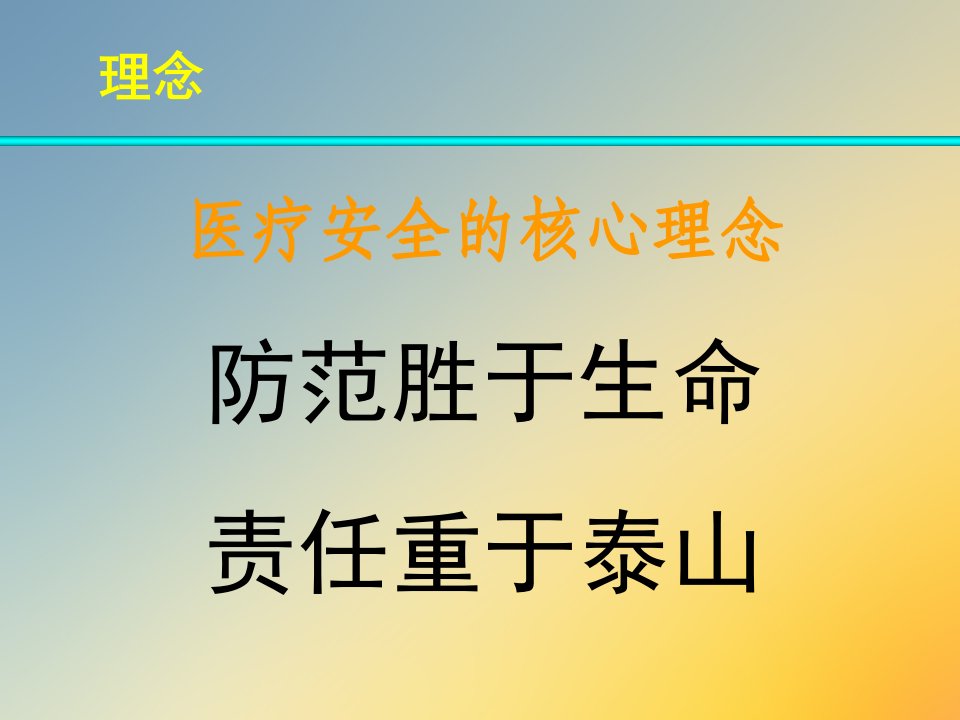 理念

医疗安全的核心理念

防范胜于生命

责任重于泰山